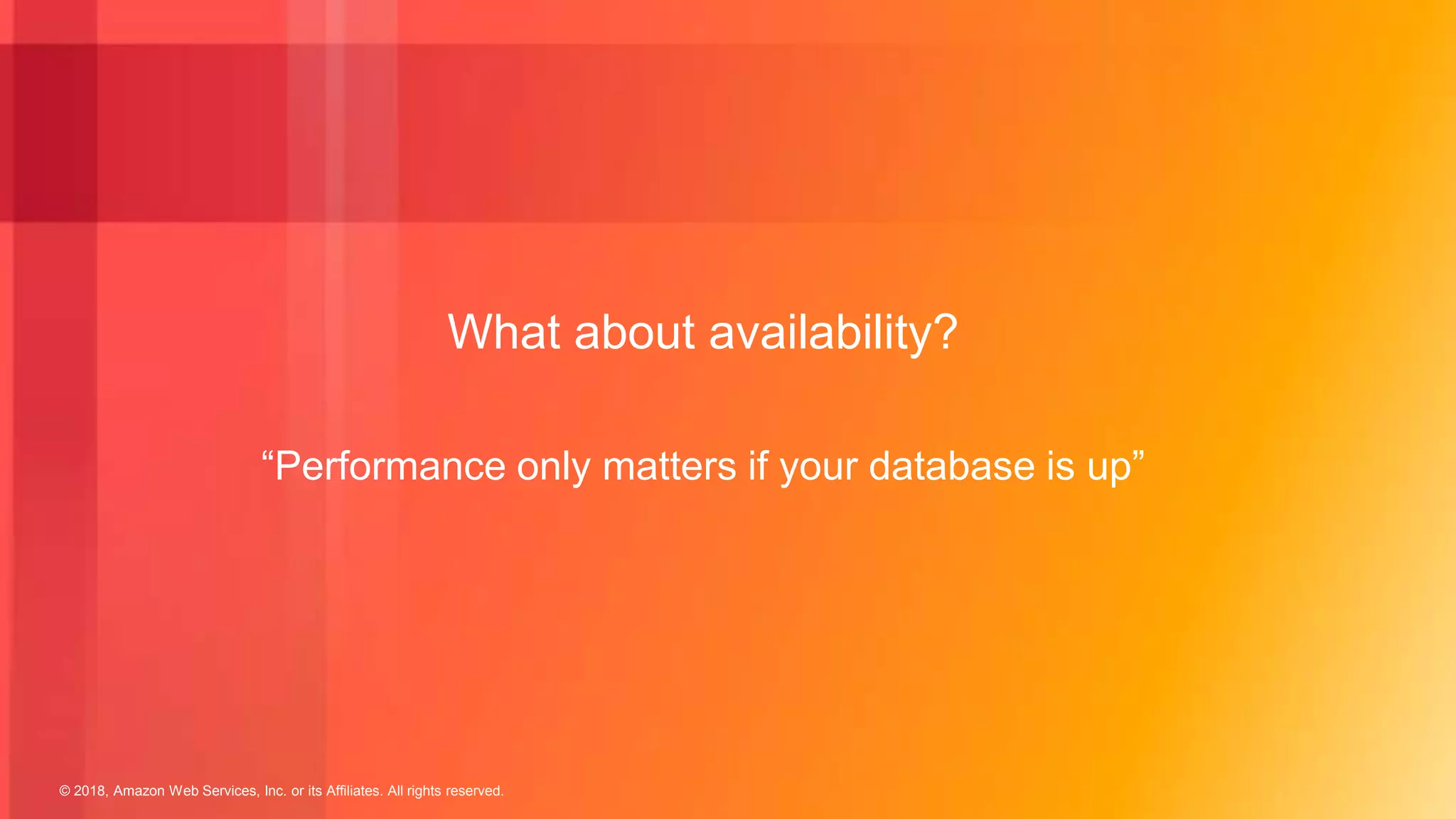 What about availability?

“Performance only matters if your database is up”

© 2018, Amazon Web Services, Inc. or its Affiliates. All rights reserved.